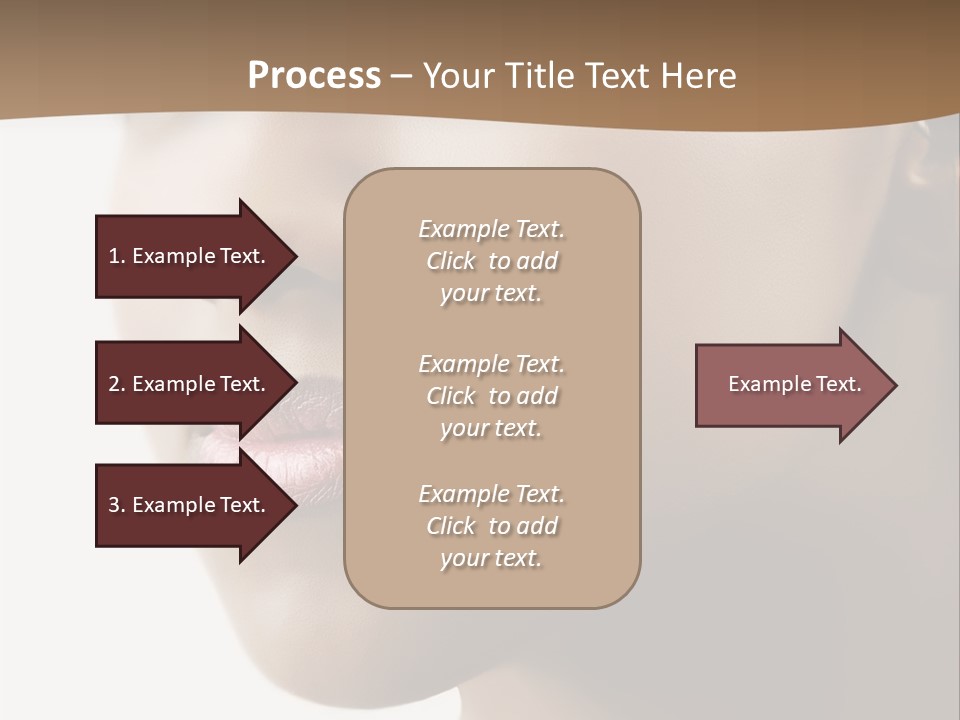 Process – Your Title Text Here

1. Example Text.

2. Example Text.

3. Example Text.

Example Text. Click to add your text.

Example Text. Click to add your text.

Example Text. Click to add your text.

Example Text.